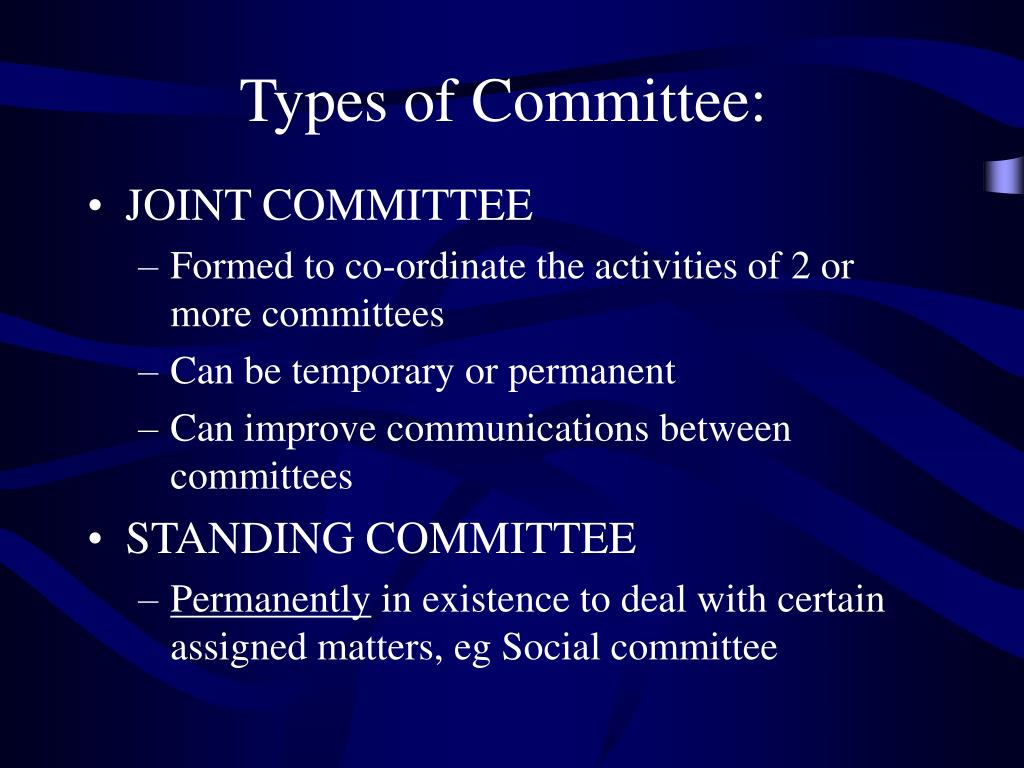 Types of Committee:

• JOINT COMMITTEE
– Formed to co-ordinate the activities of 2 or more committees
– Can be temporary or permanent
– Can improve communications between committees

• STANDING COMMITTEE
– Permanently in existence to deal with certain assigned matters, eg Social committee